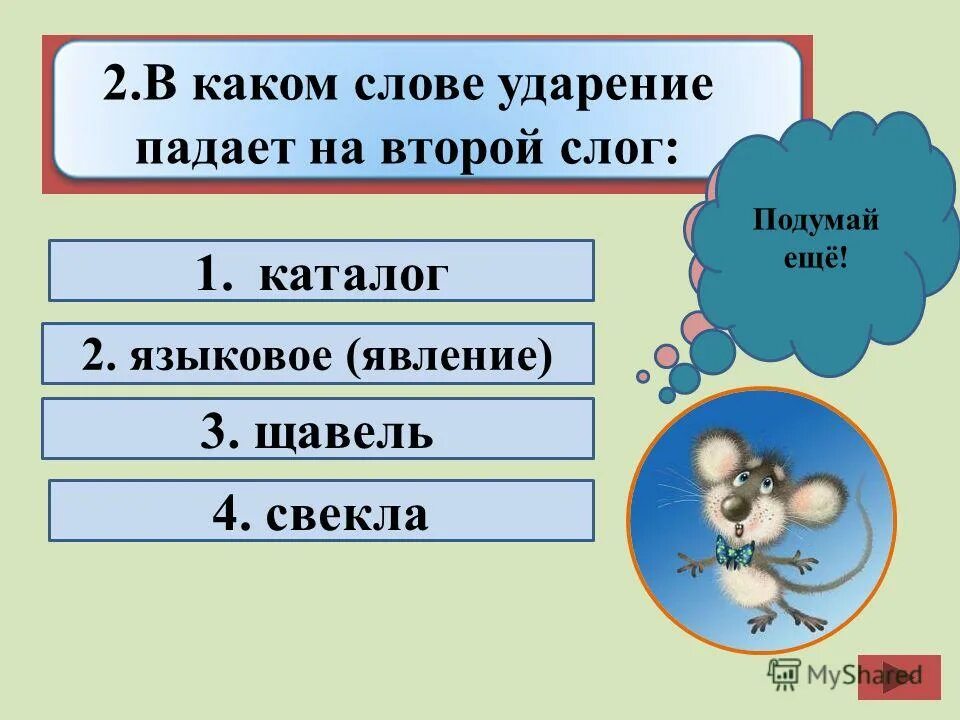 2.В каком слове ударение падает на второй слог:

Подумай ещё!

1. каталог

2. языковое (явление)

3. щавель

4. свекла

MyShared